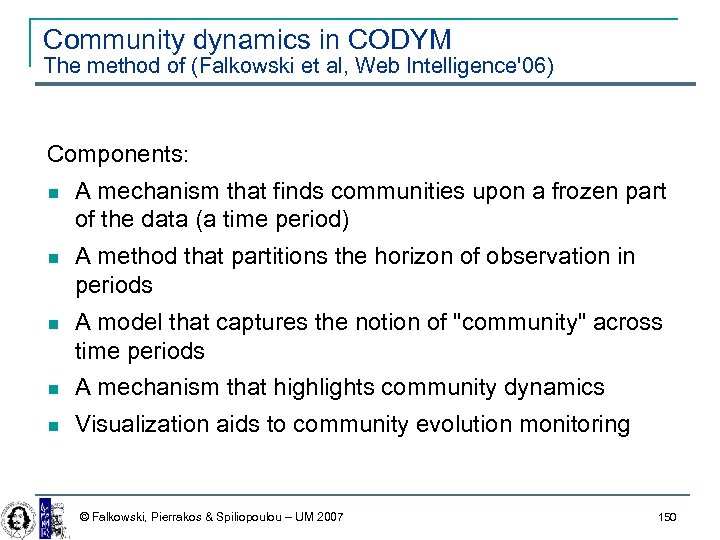 Community dynamics in CODYM
The method of (Falkowski et al, Web Intelligence'06)

Components:

- A mechanism that finds communities upon a frozen part of the data (a time period)
- A method that partitions the horizon of observation in periods
- A model that captures the notion of "community" across time periods
- A mechanism that highlights community dynamics
- Visualization aids to community evolution monitoring

© Falkowski, Pierrakos & Spiliopoulou – UM 2007

150